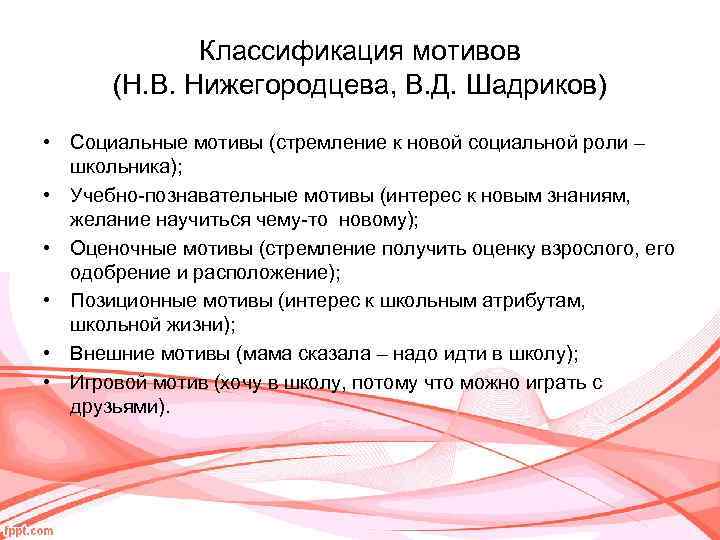 Классификация мотивов
(Н.В. Нижегородцева, В.Д. Шадриков)

• Социальные мотивы (стремление к новой социальной роли – школьника);
• Учебно-познавательные мотивы (интерес к новым знаниям, желание научиться чему-то новому);
• Оценочные мотивы (стремление получить оценку взрослого, его одобрение и расположение);
• Позиционные мотивы (интерес к школьным атрибутам, школьной жизни);
• Внешние мотивы (мама сказала – надо идти в школу);
• Игровой мотив (хочу в школу, потому что можно играть с друзьями).

fppt.com